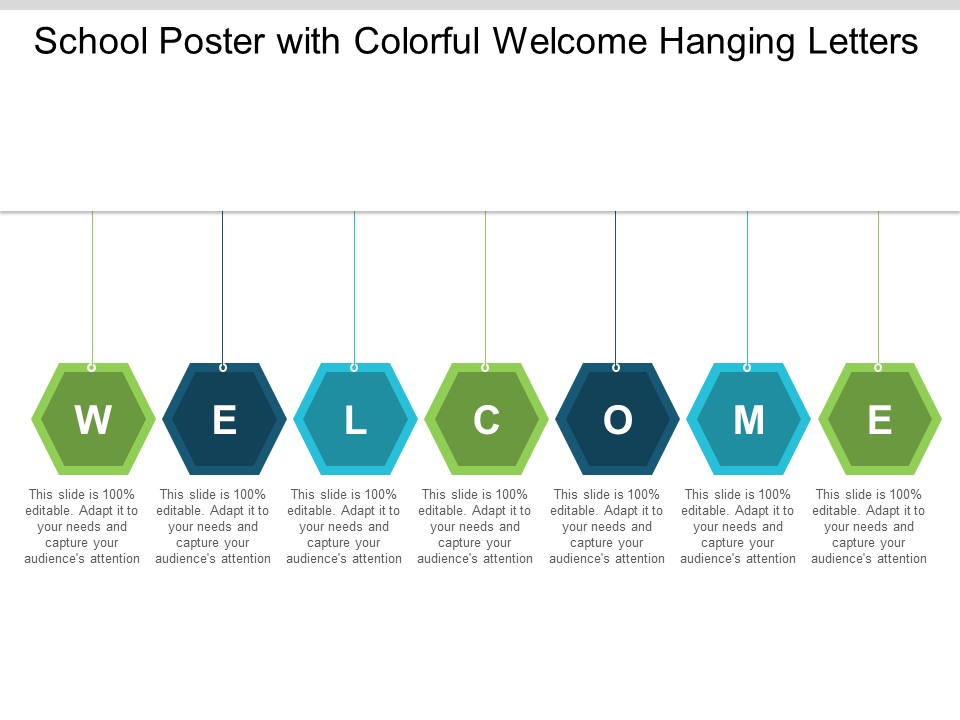 School Poster with Colorful Welcome Hanging Letters

W

This slide is 100% editable. Adapt it to your needs and capture your audience's attention

E

This slide is 100% editable. Adapt it to your needs and capture your audience's attention

L

This slide is 100% editable. Adapt it to your needs and capture your audience's attention

C

This slide is 100% editable. Adapt it to your needs and capture your audience's attention

O

This slide is 100% editable. Adapt it to your needs and capture your audience's attention

M

This slide is 100% editable. Adapt it to your needs and capture your audience's attention

E

This slide is 100% editable. Adapt it to your needs and capture your audience's attention